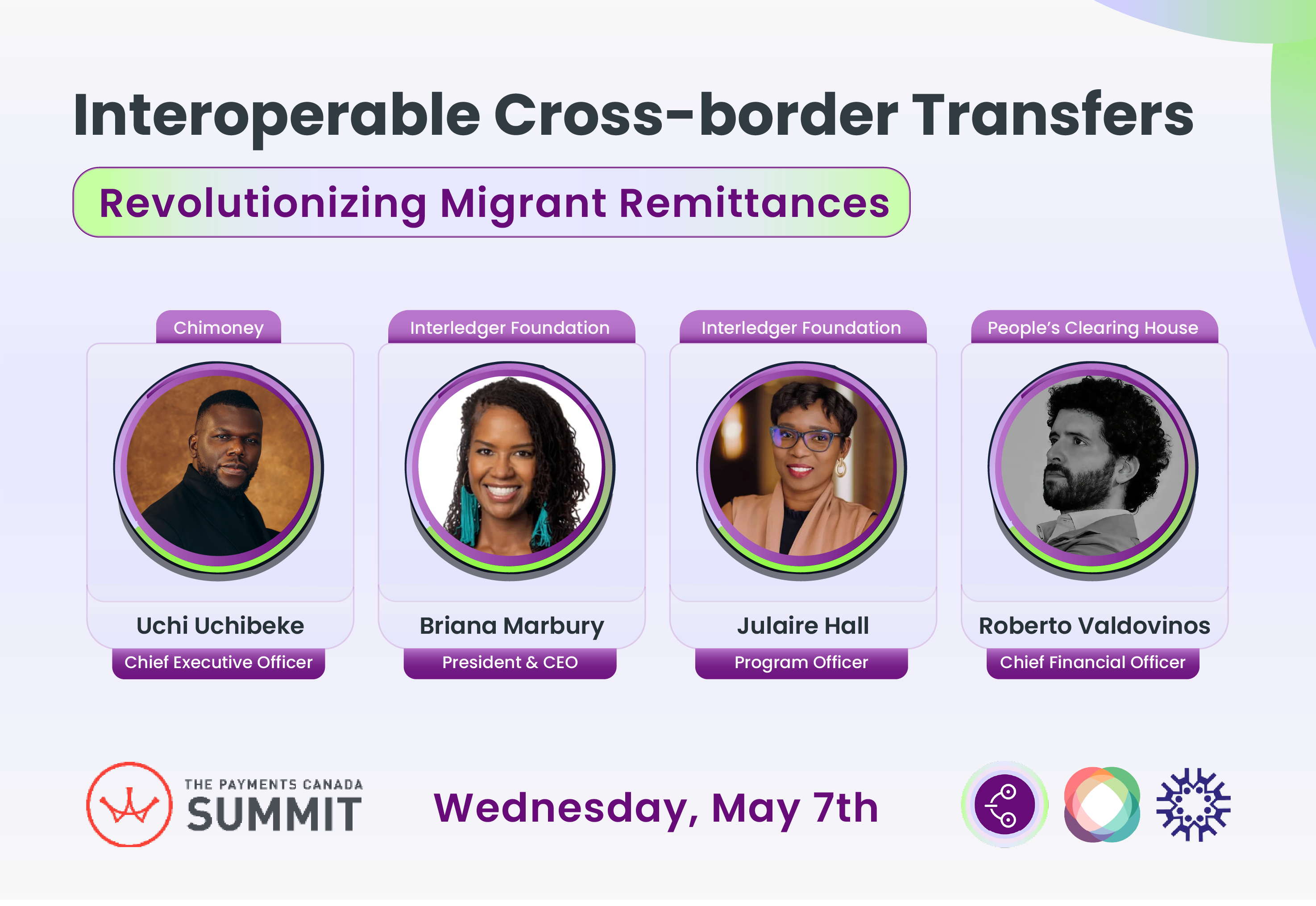 Interoperable Cross-border Transfers

Revolutionizing Migrant Remittances

Chimoney
Uchi Uchibeke
Chief Executive Officer

Interledger Foundation
Briana Marbury
President & CEO

Interledger Foundation
Julaire Hall
Program Officer

People's Clearing House
Roberto Valdovinos
Chief Financial Officer

THE PAYMENTS CANADA
SUMMIT

Wednesday, May 7th